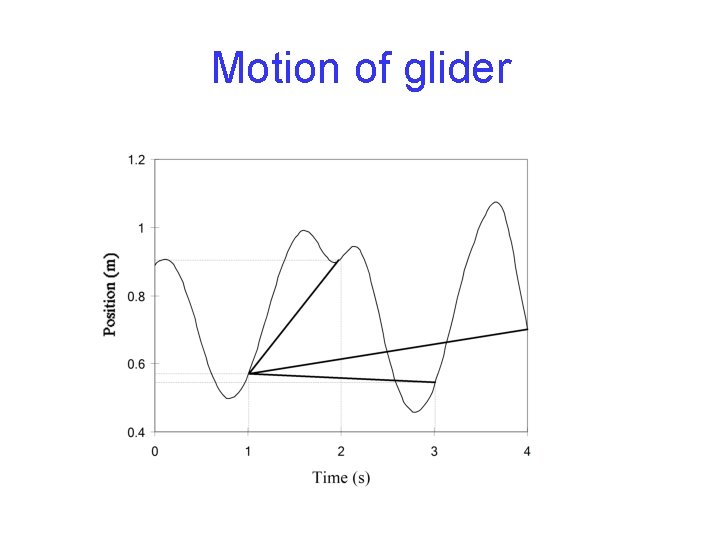 Motion of glider

1.2
1
0.8
0.6
0.4
Position (m)
0
1
2
3
4
Time (s)